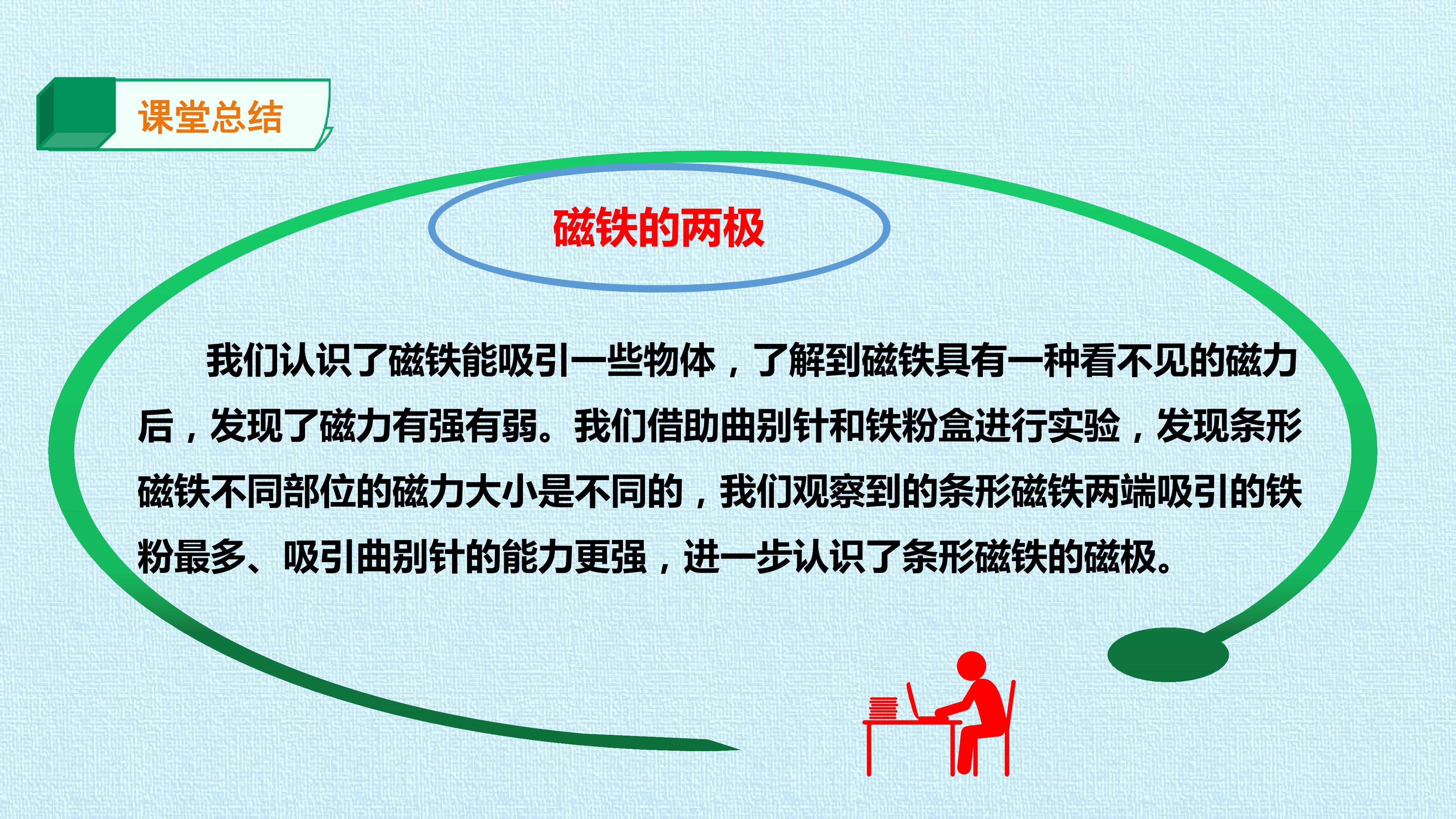 课堂总结

磁铁的两极

我们认识了磁铁能吸引一些物体，了解到磁铁具有一种看不见的磁力后，发现了磁力有强有弱。我们借助曲别针和铁粉盒进行实验，发现条形磁铁不同部位的磁力大小是不同的，我们观察到的条形磁铁两端吸引的铁粉最多、吸引曲别针的能力更强，进一步认识了条形磁铁的磁极。